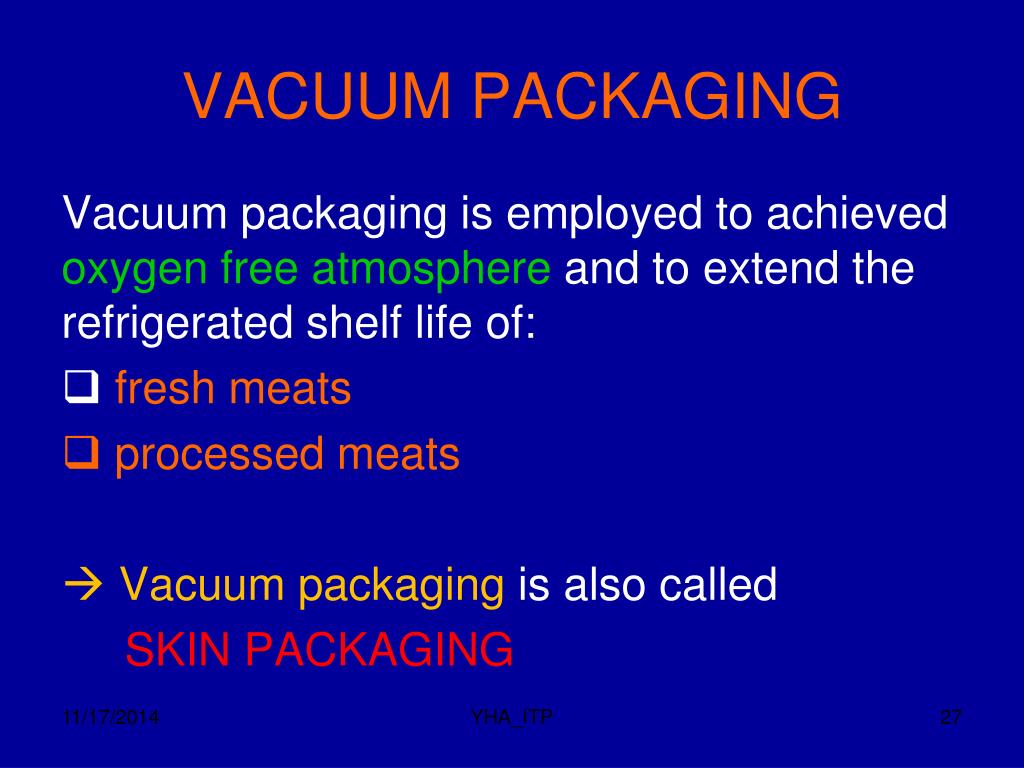 VACUUM PACKAGING

Vacuum packaging is employed to achieved oxygen free atmosphere and to extend the refrigerated shelf life of:

❑ fresh meats

❑ processed meats

→ Vacuum packaging is also called SKIN PACKAGING

11/17/2014

YHA_ITP

27